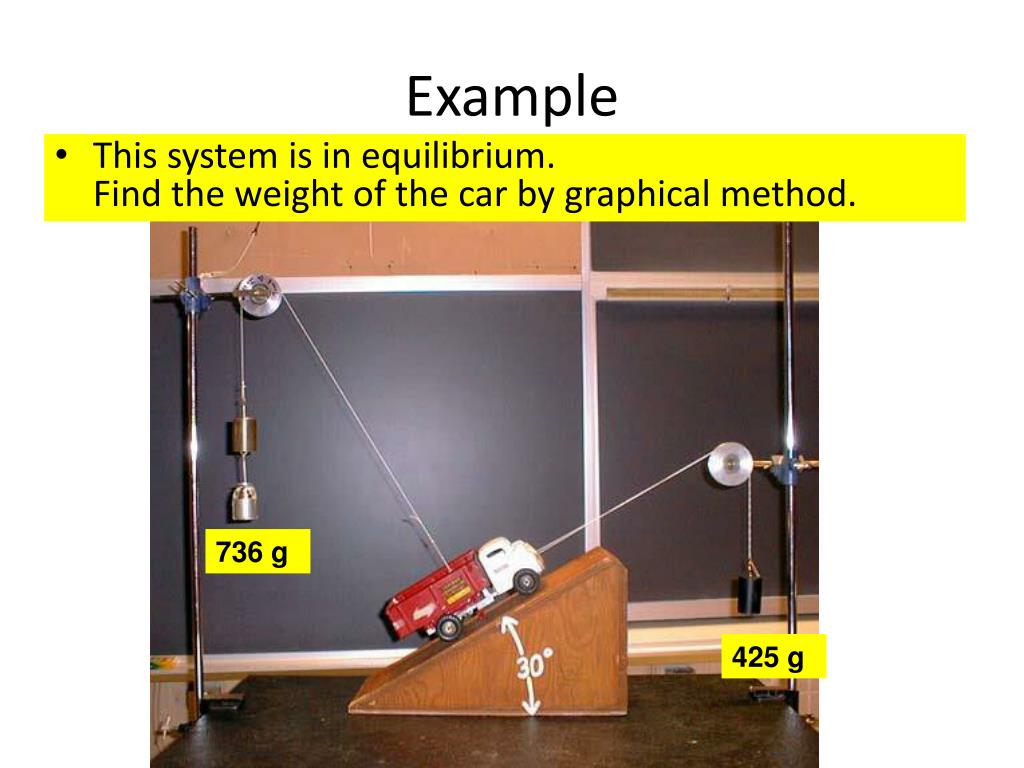 Example

• This system is in equilibrium.
Find the weight of the car by graphical method.

736 g

30°

425 g